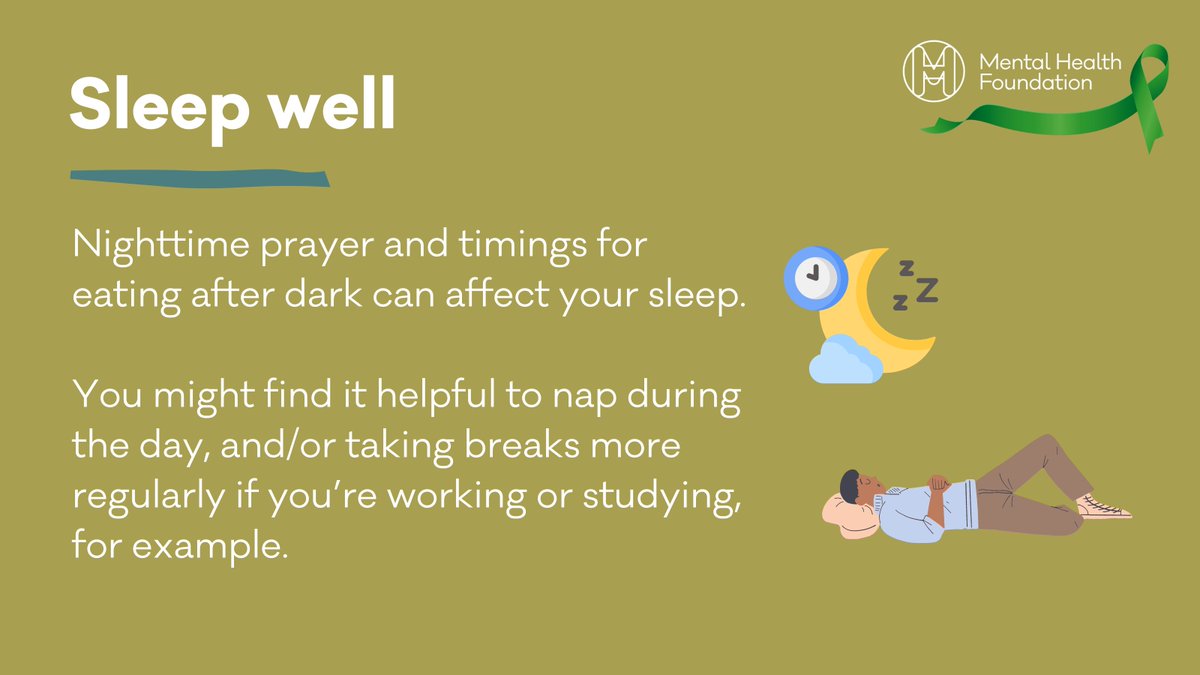 Sleep well

Mental Health Foundation

Nighttime prayer and timings for eating after dark can affect your sleep.

You might find it helpful to nap during the day, and/or taking breaks more regularly if you're working or studying, for example.

z z Z